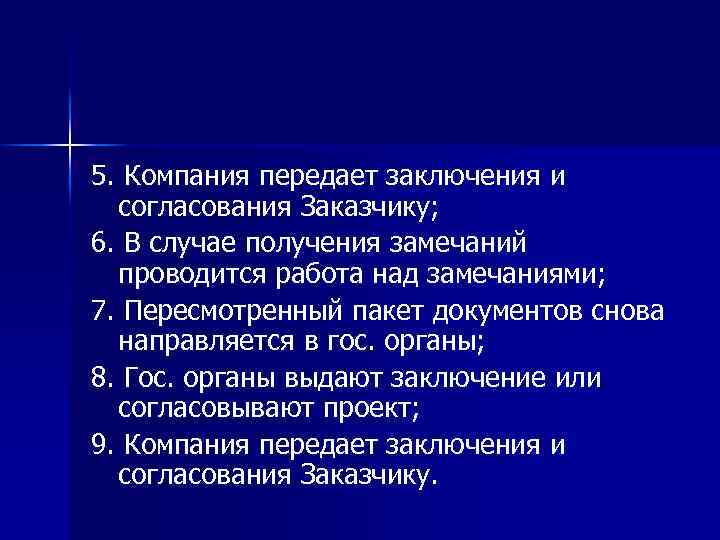 5. Компания передает заключения и согласования Заказчику;

6. В случае получения замечаний проводится работа над замечаниями;

7. Пересмотренный пакет документов снова направляется в гос. органы;

8. Гос. органы выдают заключение или согласовывают проект;

9. Компания передает заключения и согласования Заказчику.